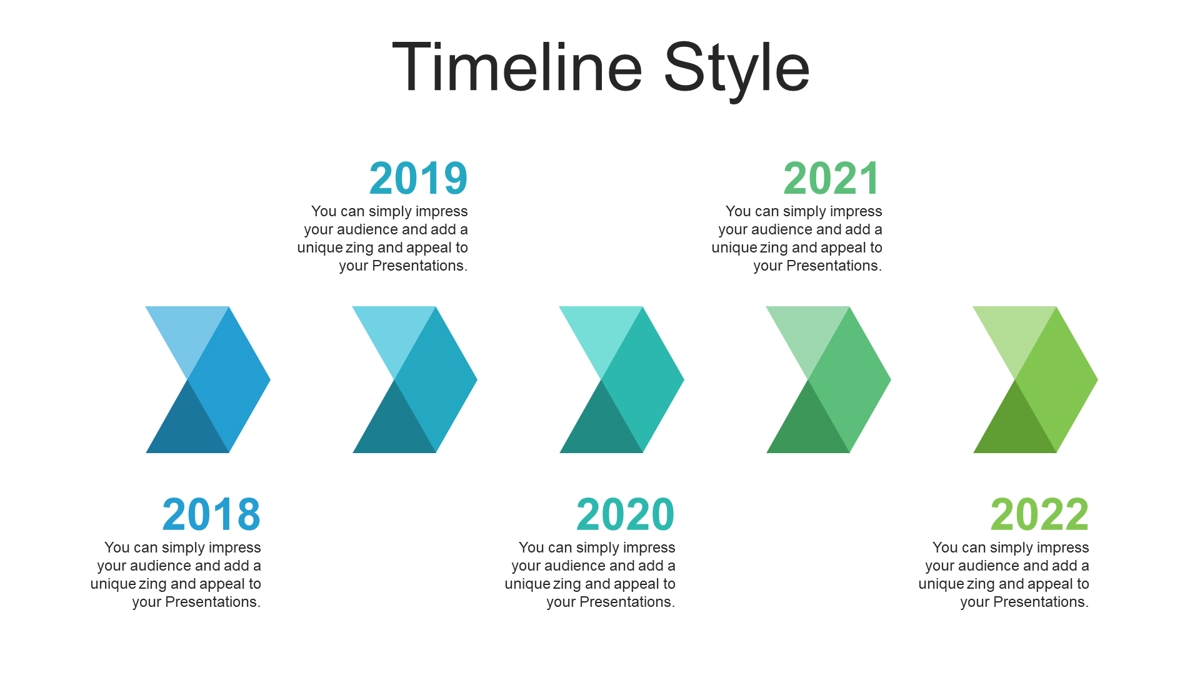 Timeline Style

2019
You can simply impress your audience and add a unique zing and appeal to your Presentations.

2021
You can simply impress your audience and add a unique zing and appeal to your Presentations.

2018
You can simply impress your audience and add a unique zing and appeal to your Presentations.

2020
You can simply impress your audience and add a unique zing and appeal to your Presentations.

2022
You can simply impress your audience and add a unique zing and appeal to your Presentations.